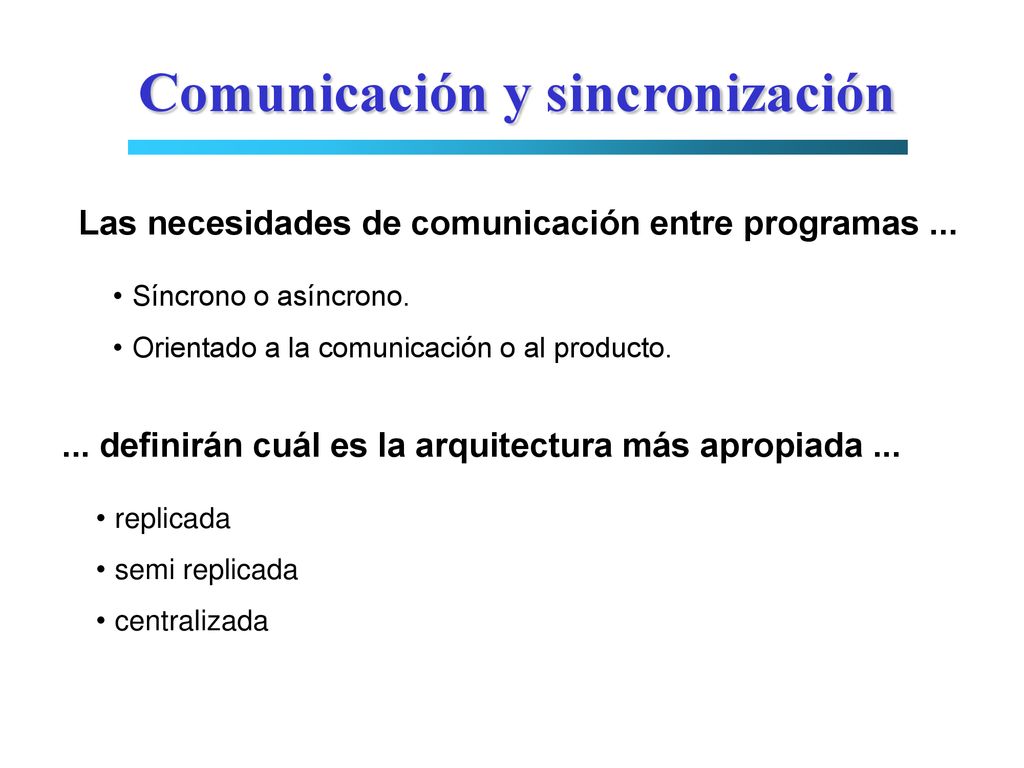 Comunicación y sincronización

Las necesidades de comunicación entre programas ...

• Síncrono o asíncrono.

• Orientado a la comunicación o al producto.

... definirán cuál es la arquitectura más apropiada ...

• replicada

• semi replicada

• centralizada